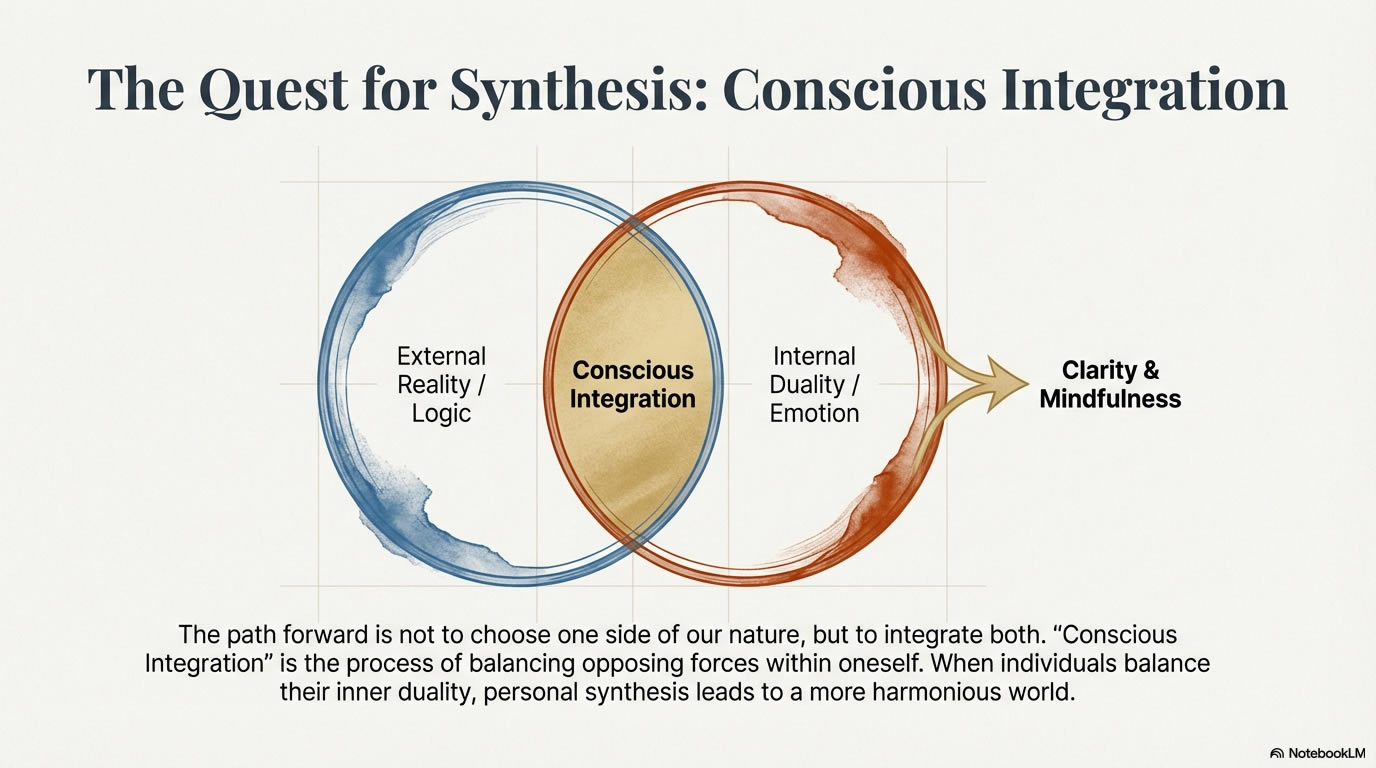 The Quest for Synthesis: Conscious Integration

External Reality / Logic

Conscious Integration

Internal Duality / Emotion

Clarity & Mindfulness

The path forward is not to choose one side of our nature, but to integrate both. “Conscious Integration” is the process of balancing opposing forces within oneself. When individuals balance their inner duality, personal synthesis leads to a more harmonious world.

NotebookLM